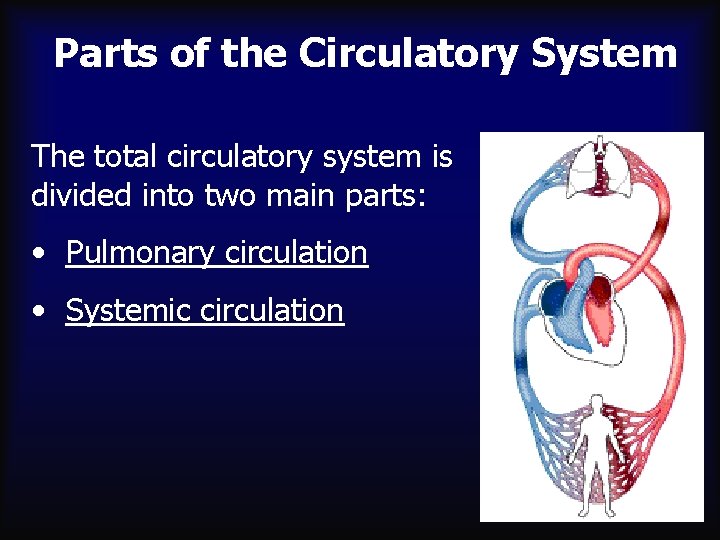 Parts of the Circulatory System

The total circulatory system is divided into two main parts:

• Pulmonary circulation

• Systemic circulation